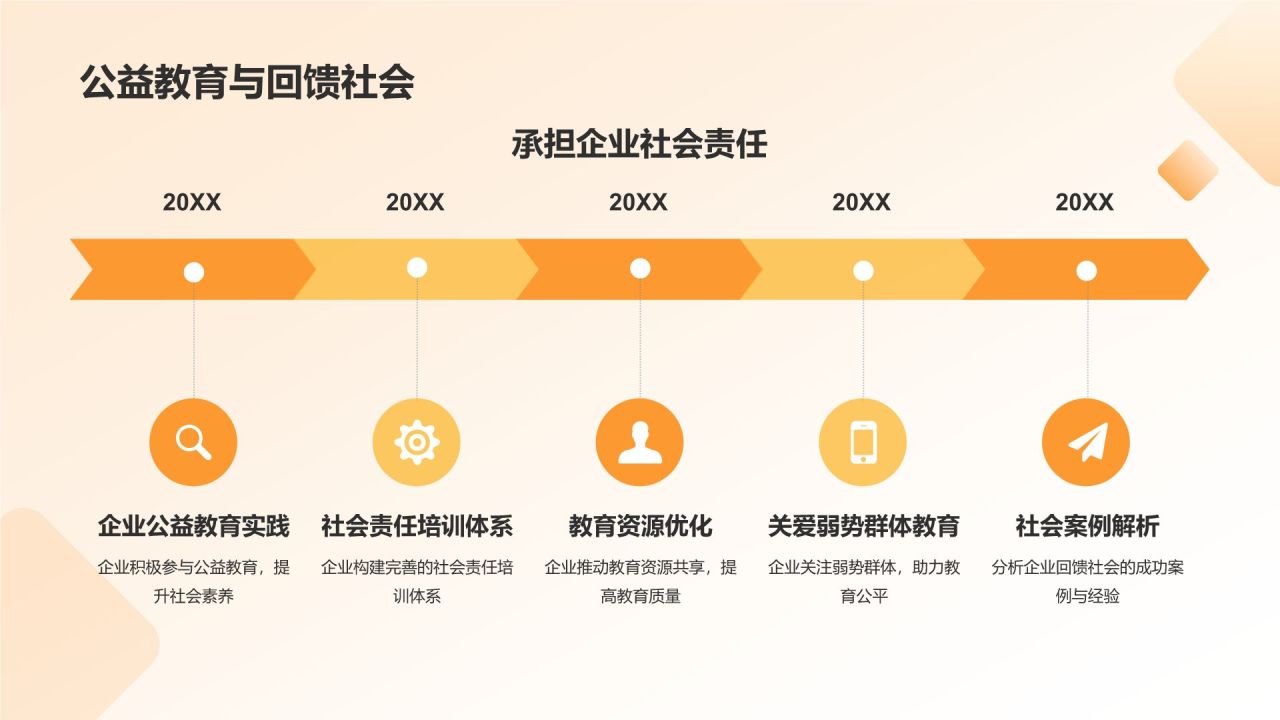 公益教育与回馈社会

承担企业社会责任

20XX

20XX

20XX

20XX

20XX

企业公益教育实践

企业积极参与公益教育，提升社会素养

社会责任培训体系

企业构建完善的社会责任培训体系

教育资源优化

企业推动教育资源共享，提高教育质量

关爱弱势群体教育

企业关注弱势群体，助力教育公平

社会案例解析

分析企业回馈社会的成功案例与经验